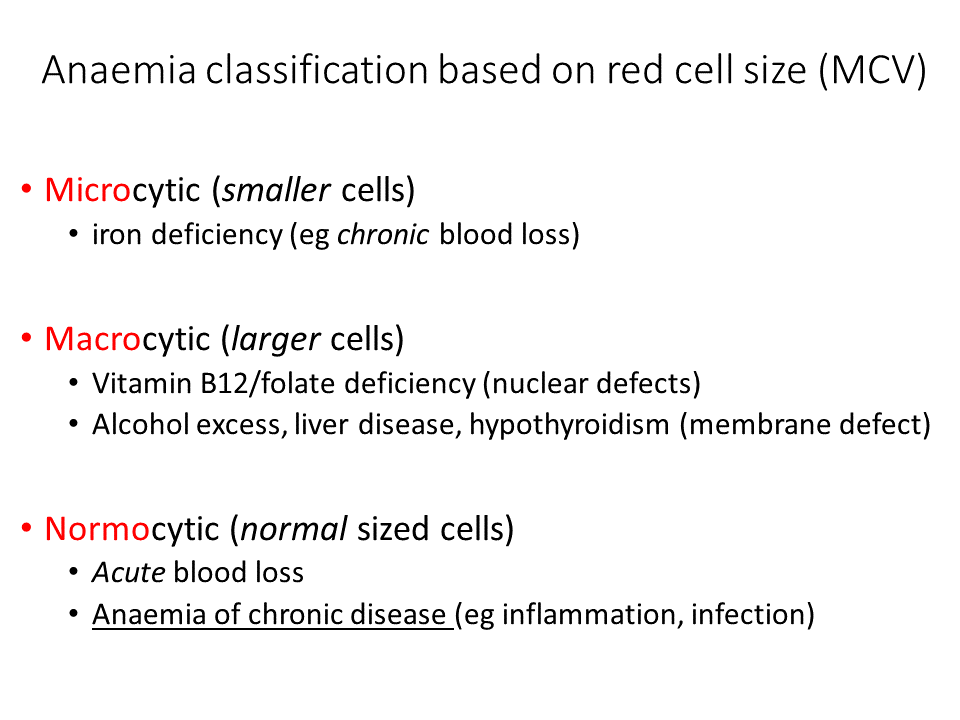 Anaemia classification based on red cell size (MCV)

• Microcytic (smaller cells)
  • iron deficiency (eg chronic blood loss)

• Macrocytic (larger cells)
  • Vitamin B12/folate deficiency (nuclear defects)
  • Alcohol excess, liver disease, hypothyroidism (membrane defect)

• Normocytic (normal sized cells)
  • Acute blood loss
  • Anaemia of chronic disease (eg inflammation, infection)